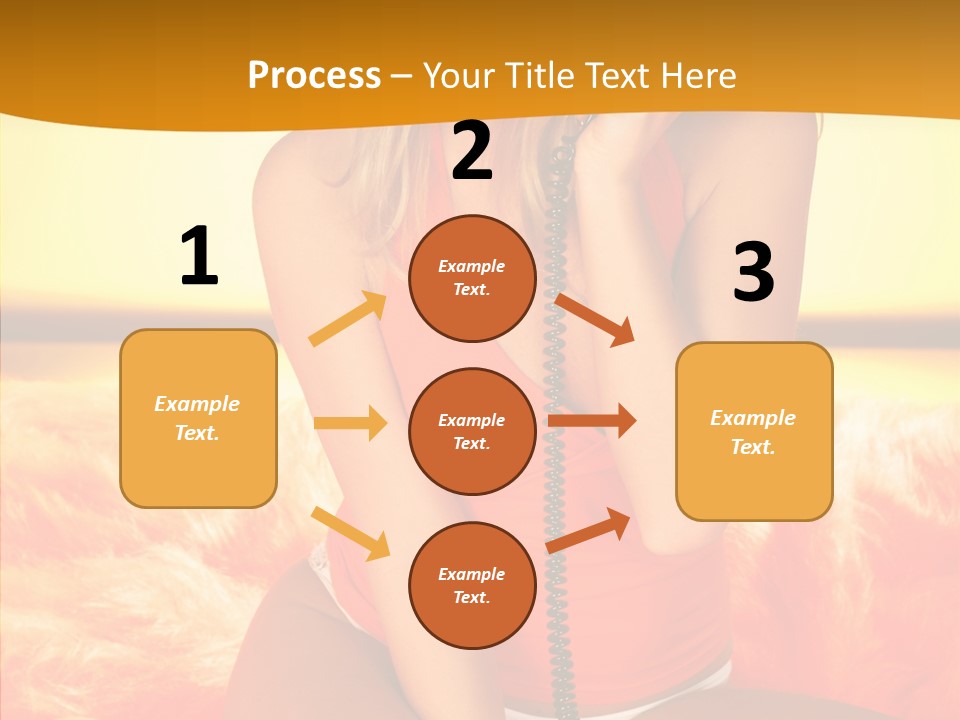 Process – Your Title Text Here

1

Example Text.

2

Example Text.

Example Text.

Example Text.

3

Example Text.